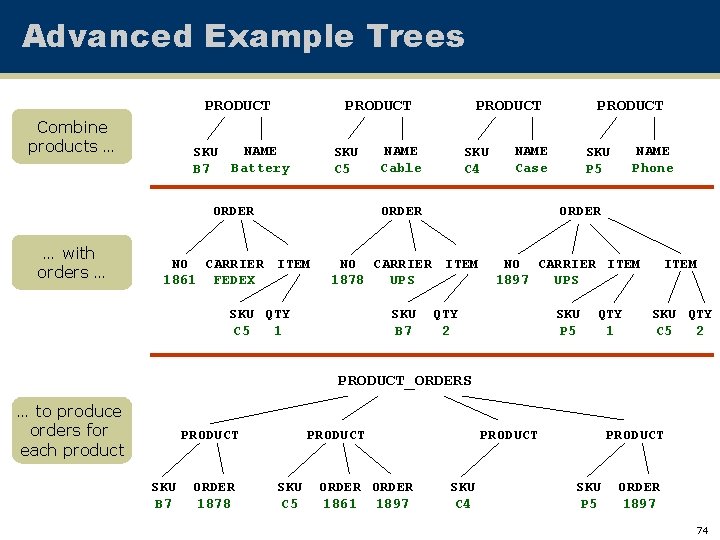 Advanced Example Trees

Combine products ...

PRODUCT
SKU NAME
B7 Battery

PRODUCT
SKU NAME
C5 Cable

PRODUCT
SKU NAME
C4 Case

PRODUCT
SKU NAME
P5 Phone

... with orders ...

ORDER
NO CARRIER ITEM
1861 FEDEX
SKU QTY
C5 1

ORDER
NO CARRIER ITEM
1878 UPS
SKU QTY
B7 2

ORDER
NO CARRIER ITEM ITEM
1897 UPS
SKU QTY SKU QTY
P5 1 C5 2

... to produce orders for each product

PRODUCT_ORDERS

PRODUCT
SKU ORDER
B7 1878

PRODUCT
SKU ORDER ORDER
C5 1861 1897

PRODUCT
SKU
C4

PRODUCT
SKU ORDER
P5 1897

74